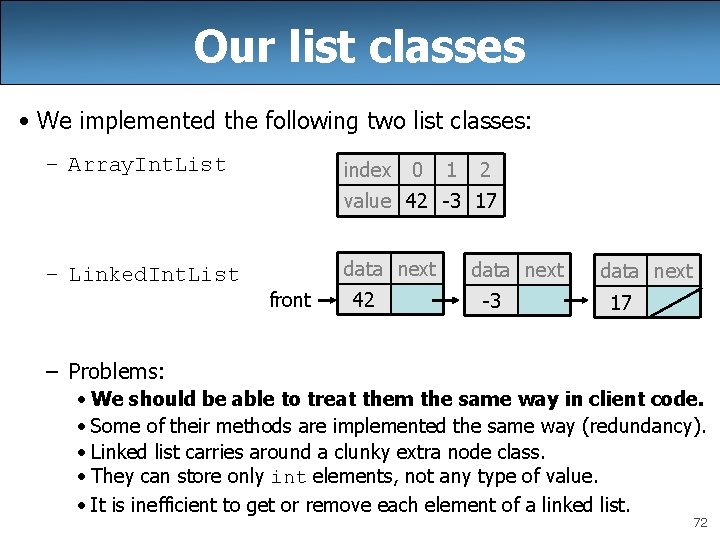 Our list classes

• We implemented the following two list classes:

– ArrayIntList

| index | 0 | 1 | 2 |
|---|---|---|---|
| value | 42 | -3 | 17 |

– LinkedIntList

front

| data | next |
|---|---|
| 42 | |

| data | next |
|---|---|
| -3 | |

| data | next |
|---|---|
| 17 | |

– Problems:

• We should be able to treat them the same way in client code.

• Some of their methods are implemented the same way (redundancy).

• Linked list carries around a clunky extra node class.

• They can store only int elements, not any type of value.

• It is inefficient to get or remove each element of a linked list.

72